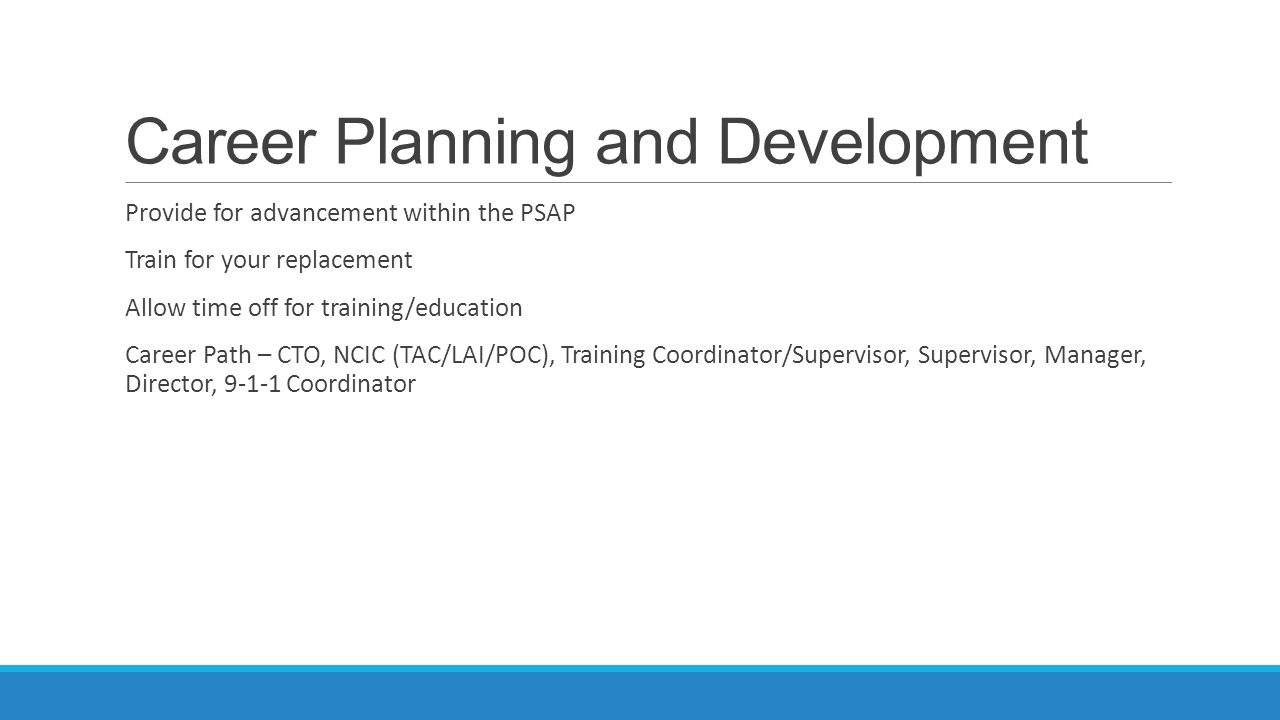 Career Planning and Development

Provide for advancement within the PSAP

Train for your replacement

Allow time off for training/education

Career Path – CTO, NCIC (TAC/LAI/POC), Training Coordinator/Supervisor, Supervisor, Manager, Director, 9-1-1 Coordinator